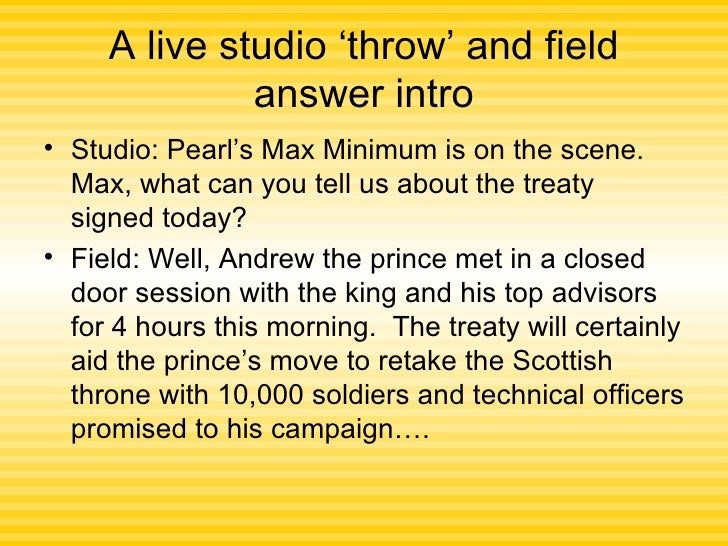 A live studio ‘throw’ and field answer intro

• Studio: Pearl’s Max Minimum is on the scene. Max, what can you tell us about the treaty signed today?

• Field: Well, Andrew the prince met in a closed door session with the king and his top advisors for 4 hours this morning.  The treaty will certainly aid the prince’s move to retake the Scottish throne with 10,000 soldiers and technical officers promised to his campaign….